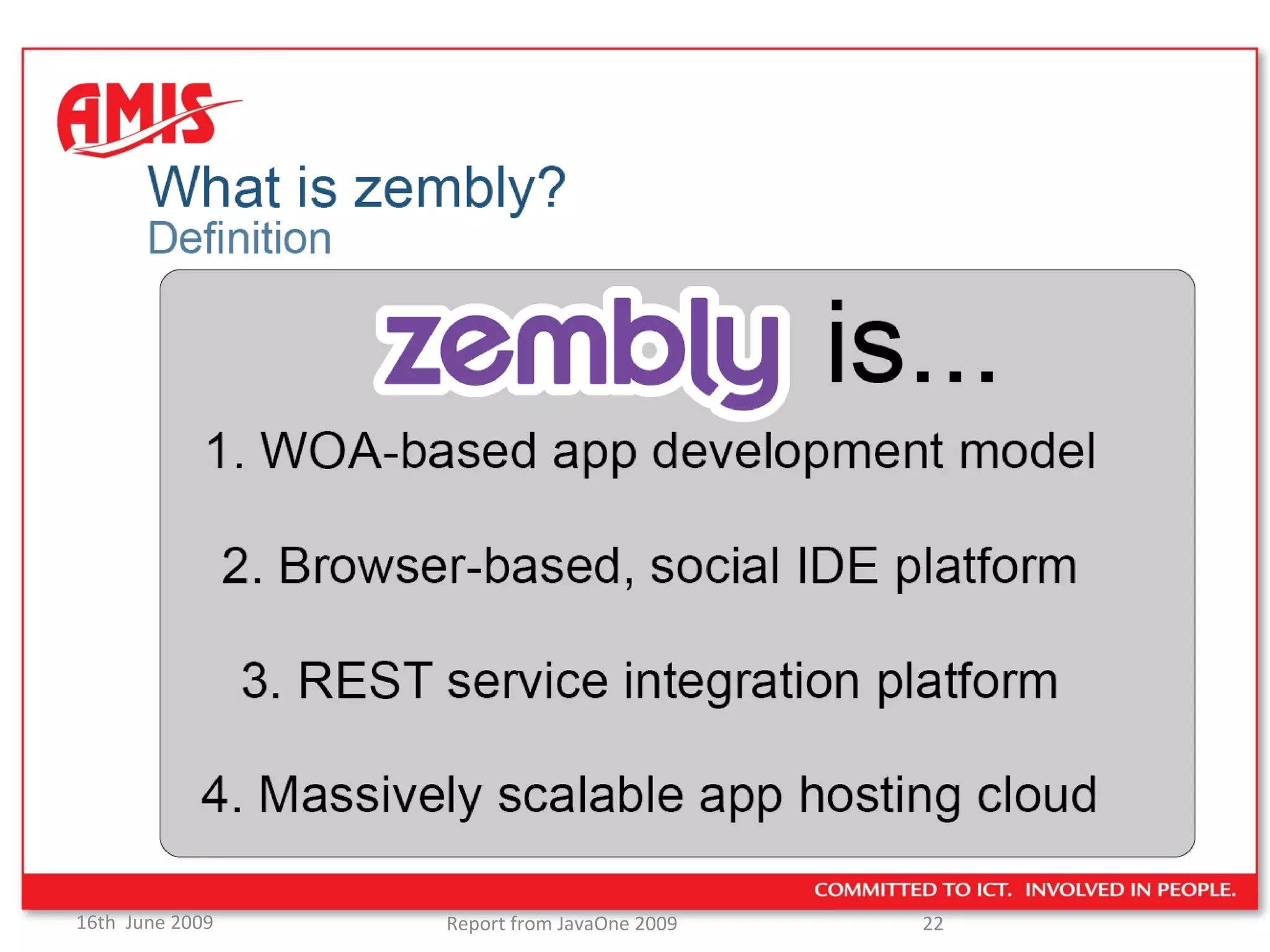 AMIS

What is zembly?
Definition

zembly is...

1. WOA-based app development model

2. Browser-based, social IDE platform

3. REST service integration platform

4. Massively scalable app hosting cloud

COMMITTED TO ICT. INVOLVED IN PEOPLE.

16th June 2009 Report from JavaOne 2009 22